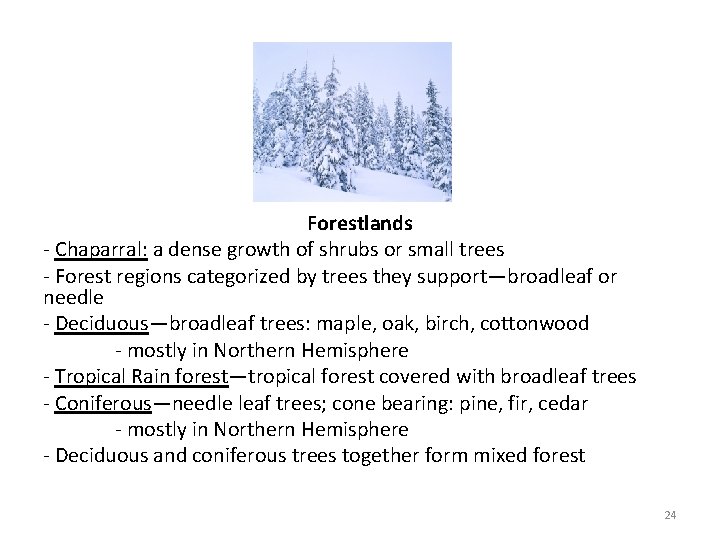 Forestlands

- Chaparral: a dense growth of shrubs or small trees

- Forest regions categorized by trees they support—broadleaf or needle

- Deciduous—broadleaf trees: maple, oak, birch, cottonwood

- mostly in Northern Hemisphere

- Tropical Rain forest—tropical forest covered with broadleaf trees

- Coniferous—needle leaf trees; cone bearing: pine, fir, cedar

- mostly in Northern Hemisphere

- Deciduous and coniferous trees together form mixed forest

24